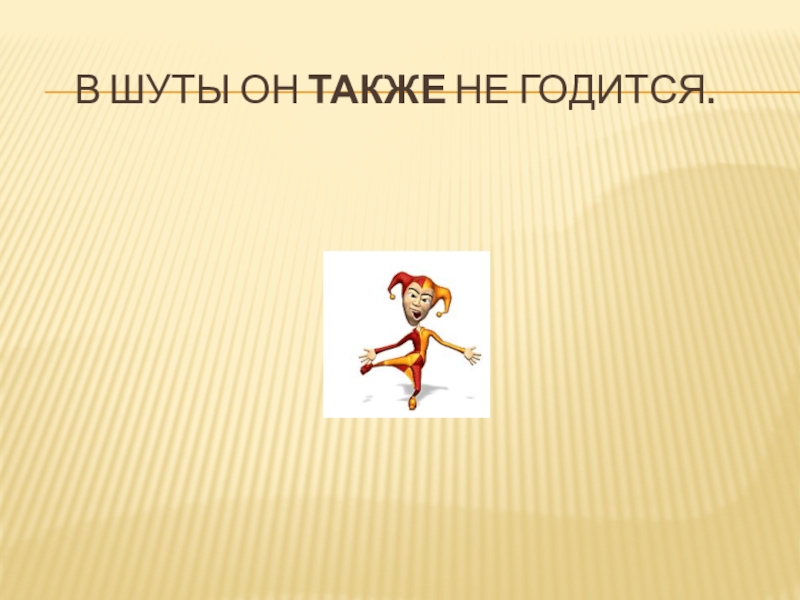 В ШУТЫ ОН ТАКЖЕ НЕ ГОДИТСЯ.